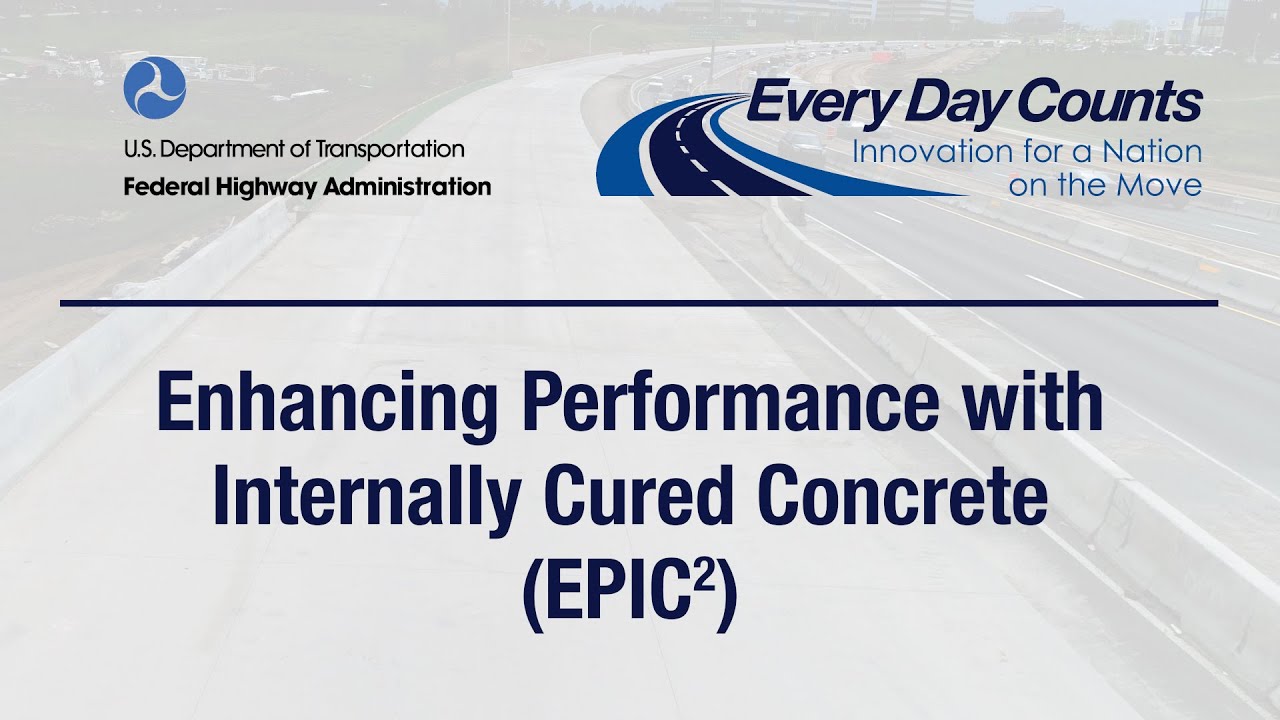 U.S. Department of Transportation
Federal Highway Administration

Every Day Counts
Innovation for a Nation on the Move

Enhancing Performance with Internally Cured Concrete (EPIC$^2$)